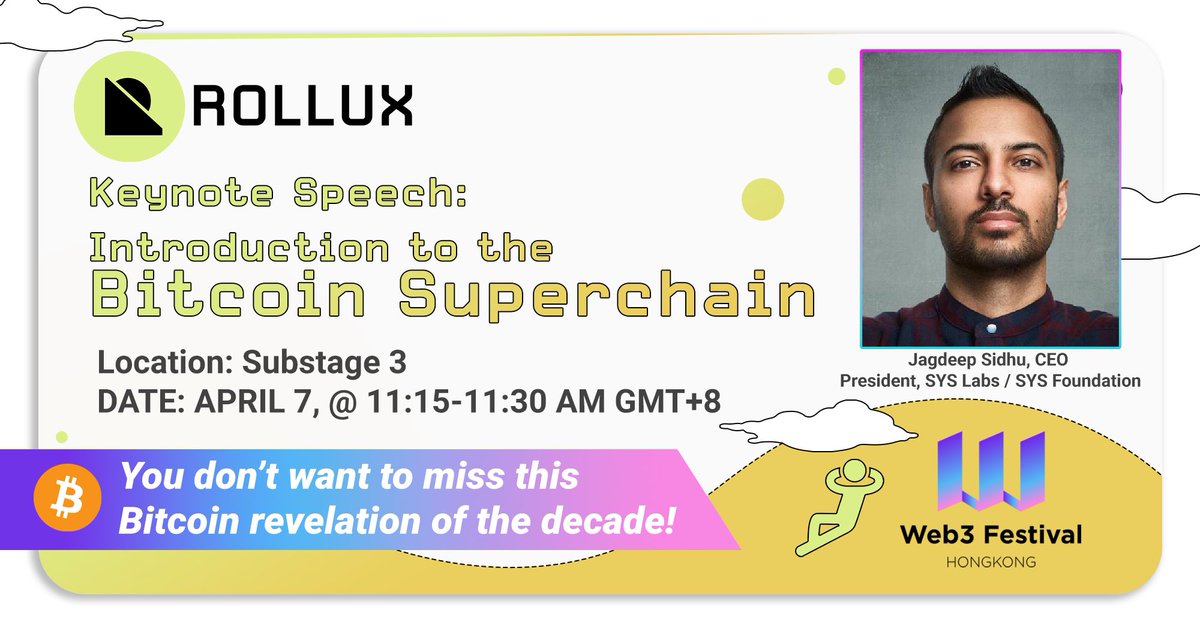 ROLLUX

Keynote Speech:

Introduction to the

Bitcoin Superchain

Location: Substage 3

DATE: APRIL 7, @ 11:15-11:30 AM GMT+8

Jagdeep Sidhu, CEO
President, SYS Labs / SYS Foundation

You don't want to miss this Bitcoin revelation of the decade!

Web3 Festival
HONGKONG